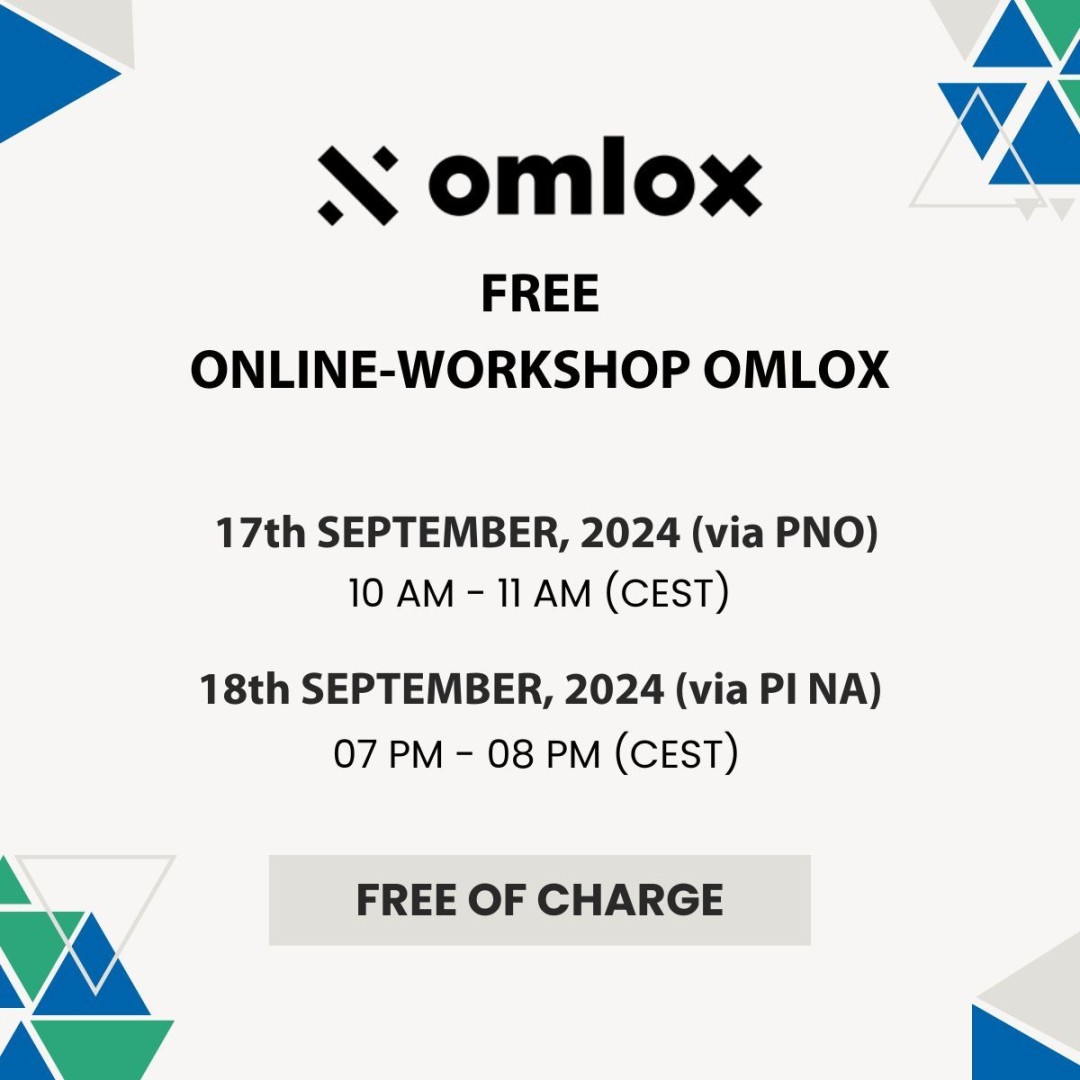 omlox

FREE
ONLINE-WORKSHOP OMLOX

17th SEPTEMBER, 2024 (via PNO)
10 AM - 11 AM (CEST)

18th SEPTEMBER, 2024 (via PI NA)
07 PM - 08 PM (CEST)

FREE OF CHARGE